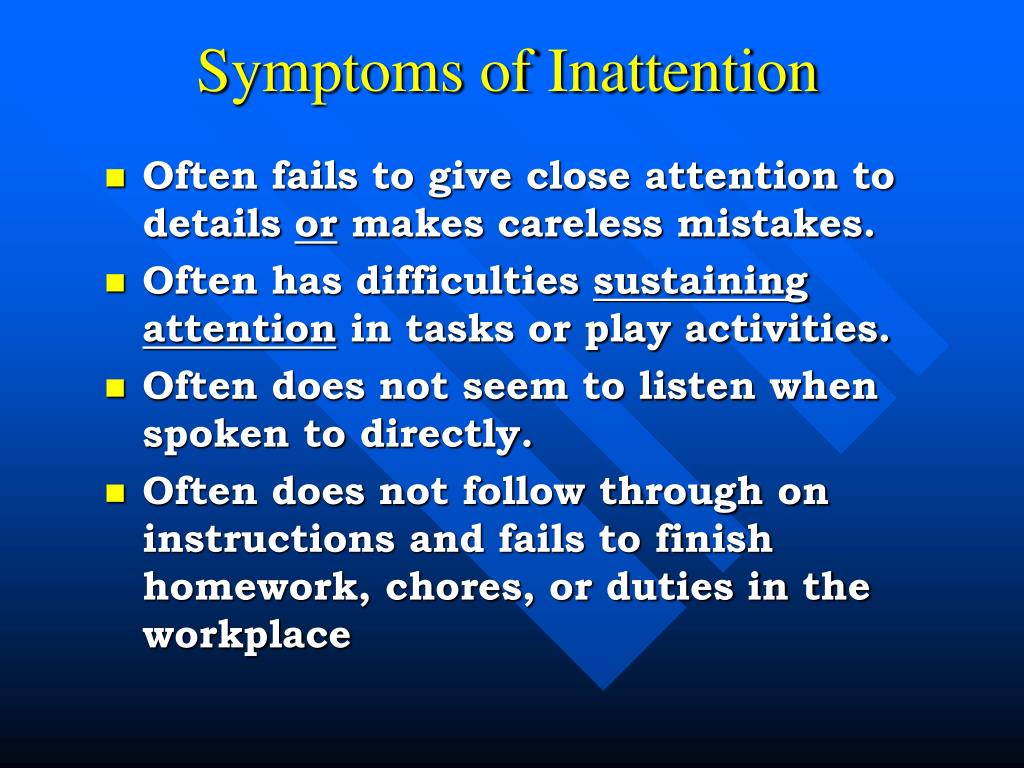 Symptoms of Inattention

- Often fails to give close attention to details or makes careless mistakes.
- Often has difficulties sustaining attention in tasks or play activities.
- Often does not seem to listen when spoken to directly.
- Often does not follow through on instructions and fails to finish homework, chores, or duties in the workplace